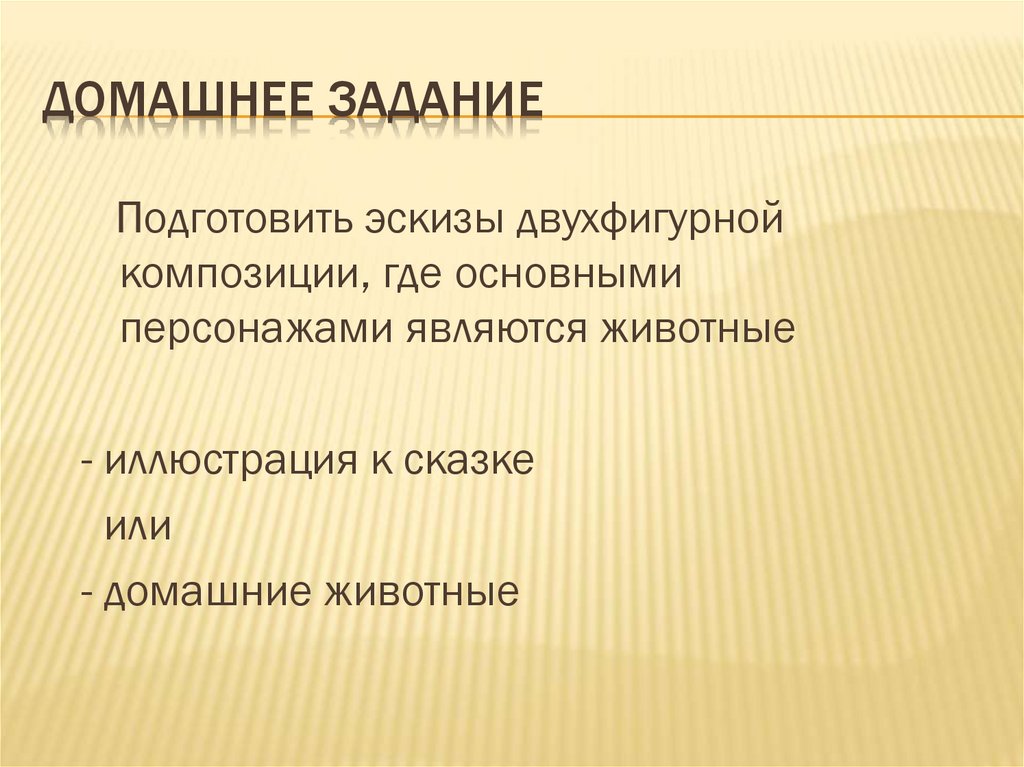 ДОМАШНЕЕ ЗАДАНИЕ

Подготовить эскизы двухфигурной композиции, где основными персонажами являются животные

- иллюстрация к сказке
или
- домашние животные